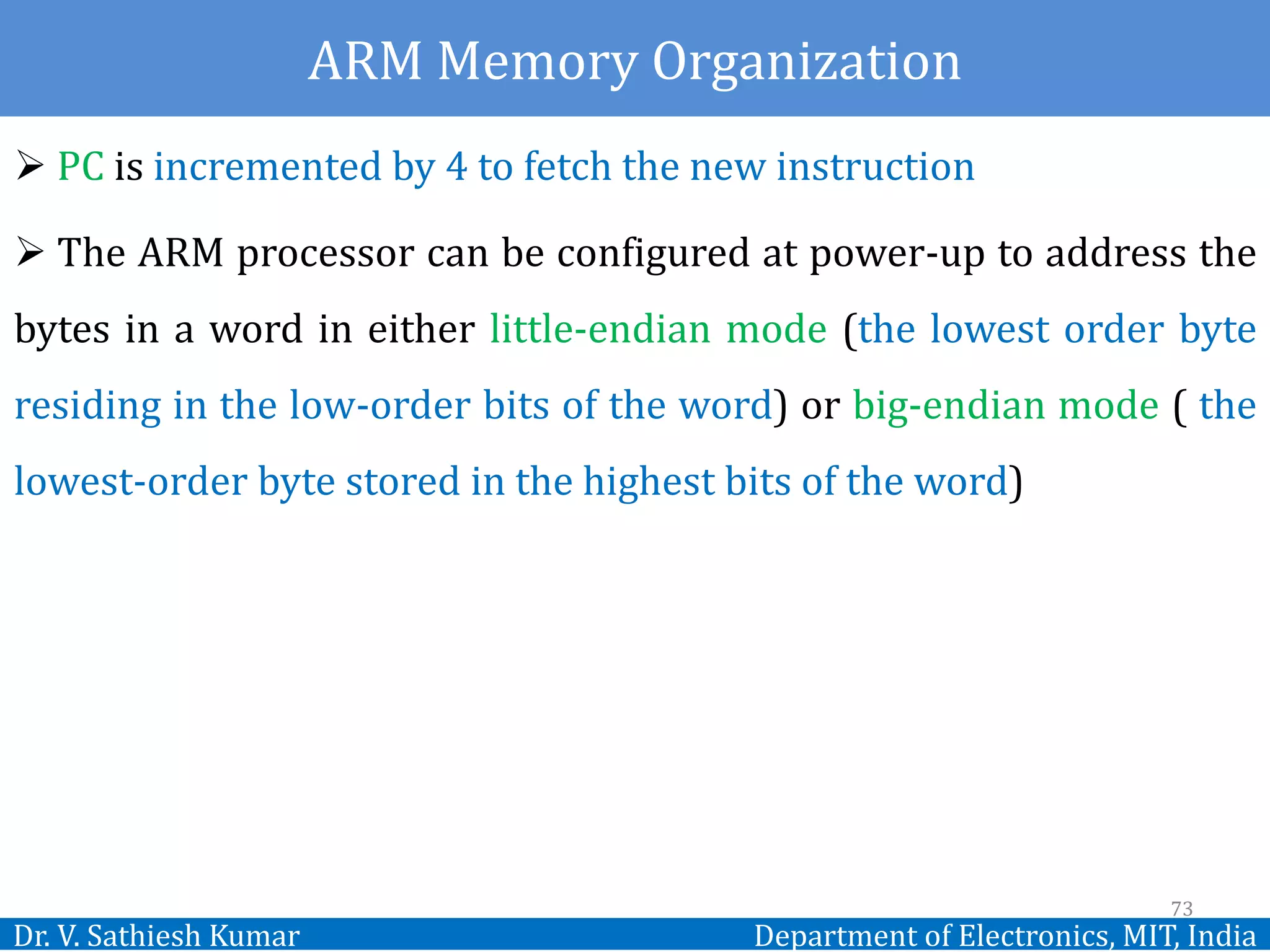 ARM Memory Organization

➢ PC is incremented by 4 to fetch the new instruction

➢ The ARM processor can be configured at power-up to address the bytes in a word in either little-endian mode (the lowest order byte residing in the low-order bits of the word) or big-endian mode ( the lowest-order byte stored in the highest bits of the word)

73

Dr. V. Sathiesh Kumar

Department of Electronics, MIT, India